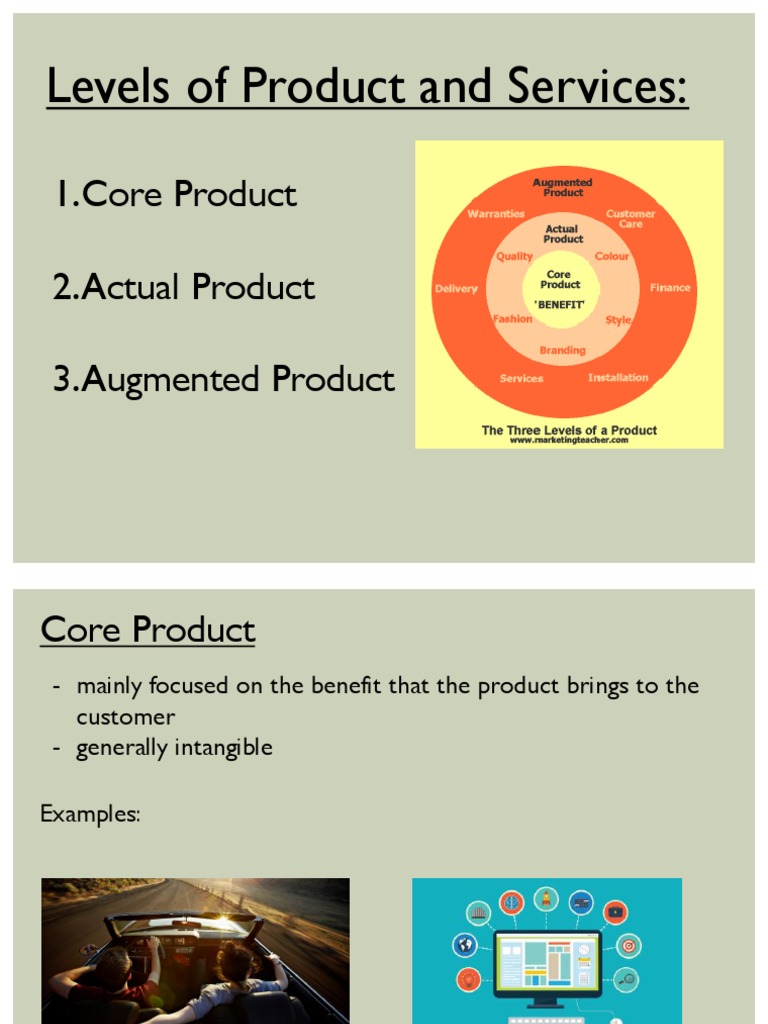 Levels of Product and Services:

1.Core Product

2.Actual Product

3.Augmented Product

Augmented Product
Warranties
Customer Care
Actual Product
Quality
Colour
Core Product
'BENEFIT'
Delivery
Finance
Fashion
Style
Branding
Services
Installation
The Three Levels of a Product
www.marketingteacher.com

Core Product

- mainly focused on the benefit that the product brings to the customer
- generally intangible

Examples: